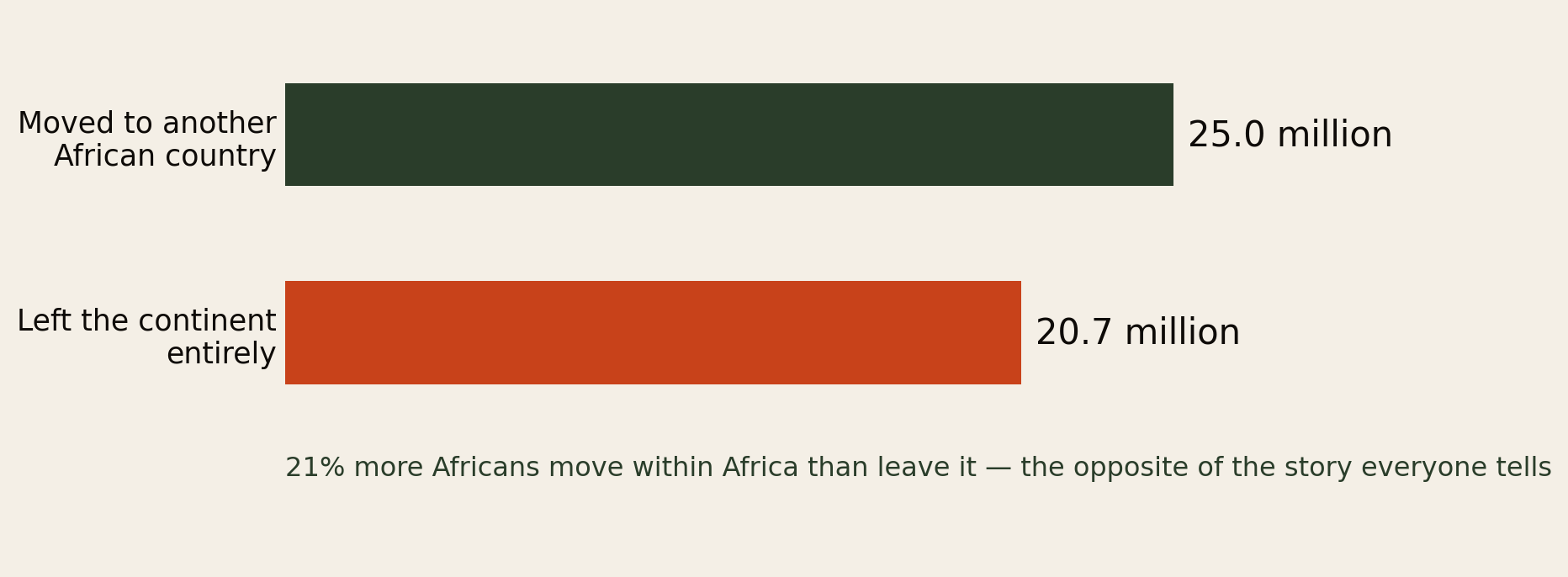 Moved to another African country

25.0 million

Left the continent entirely

20.7 million

21% more Africans move within Africa than leave it — the opposite of the story everyone tells